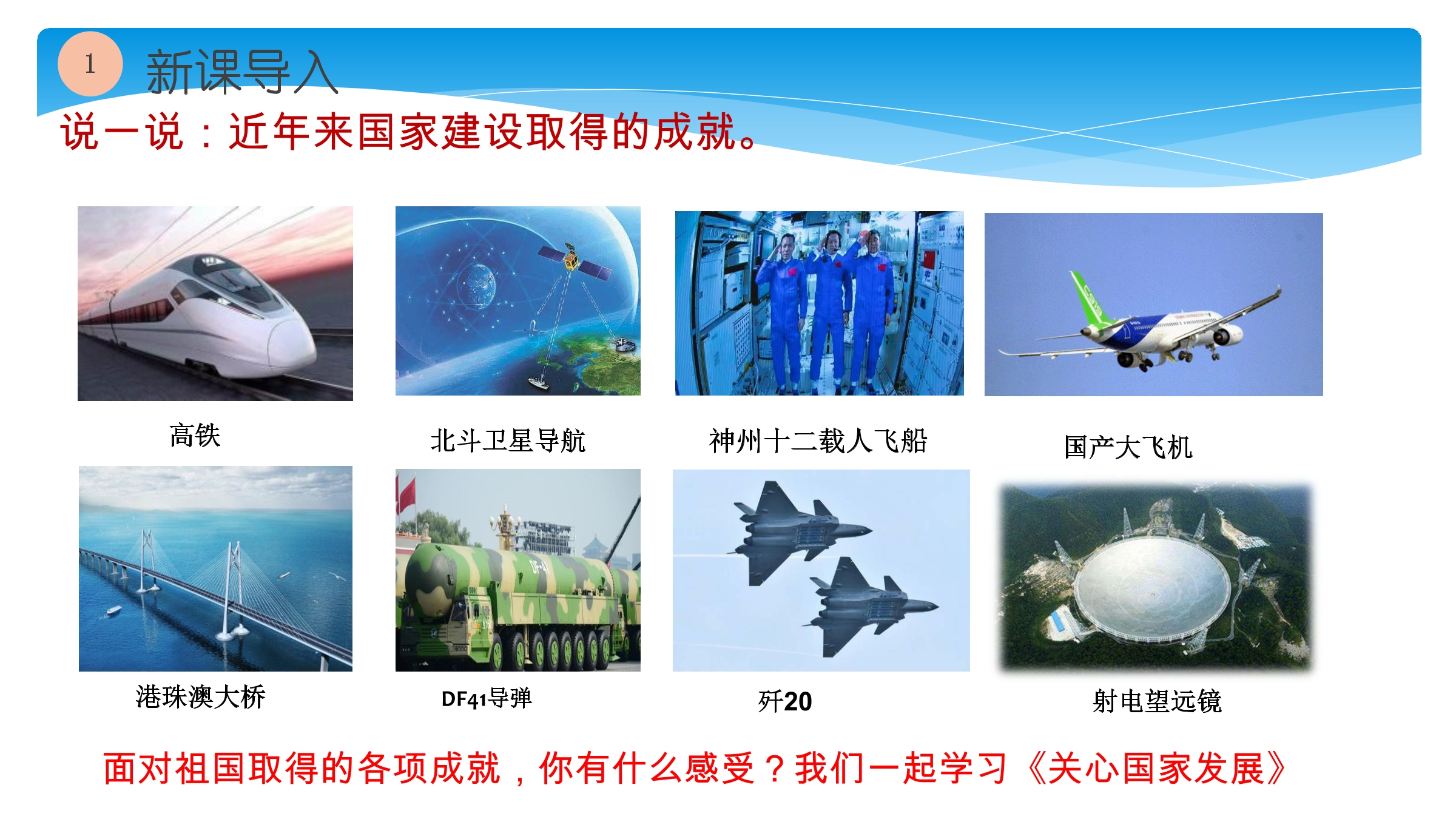 1 新课导入

说一说：近年来国家建设取得的成就。

高铁

北斗卫星导航

神州十二载人飞船

国产大飞机

港珠澳大桥

DF41导弹

歼20

射电望远镜

面对祖国取得的各项成就，你有什么感受？我们一起学习《关心国家发展》